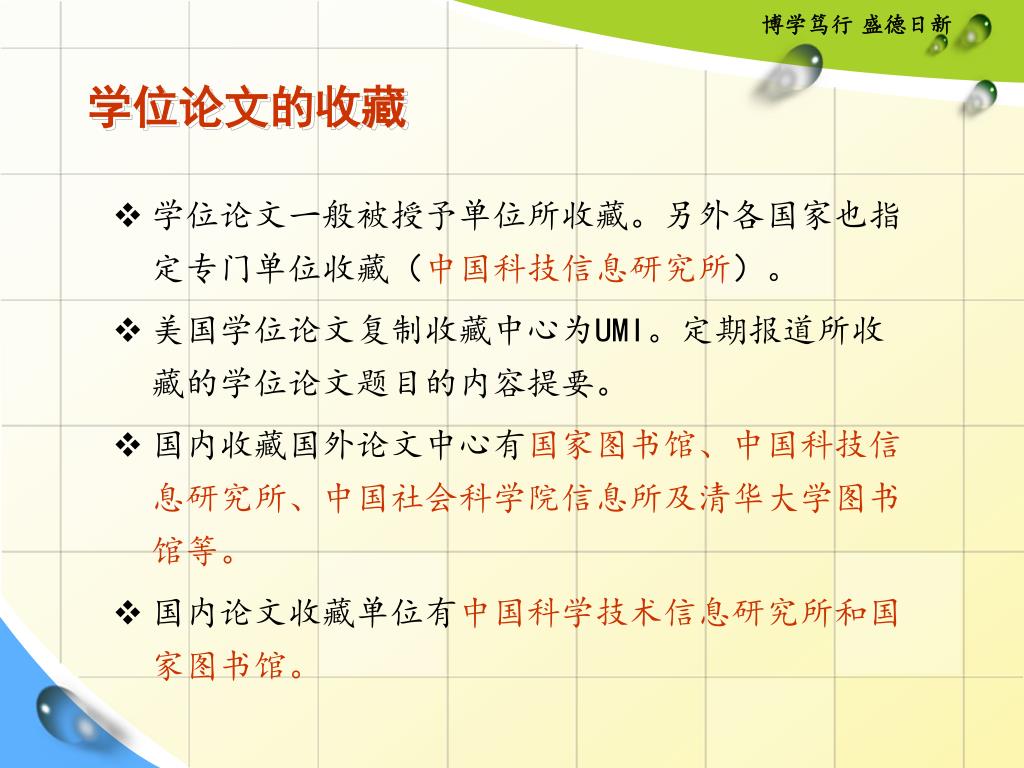 博学笃行 盛德日新

学位论文的收藏

❖ 学位论文一般被授予单位所收藏。另外各国家也指定专门单位收藏（中国科技信息研究所）。

❖ 美国学位论文复制收藏中心为UMI。定期报道所收藏的学位论文题目的内容提要。

❖ 国内收藏国外论文中心有国家图书馆、中国科技信息研究所、中国社会科学院信息所及清华大学图书馆等。

❖ 国内论文收藏单位有中国科学技术信息研究所和国家图书馆。